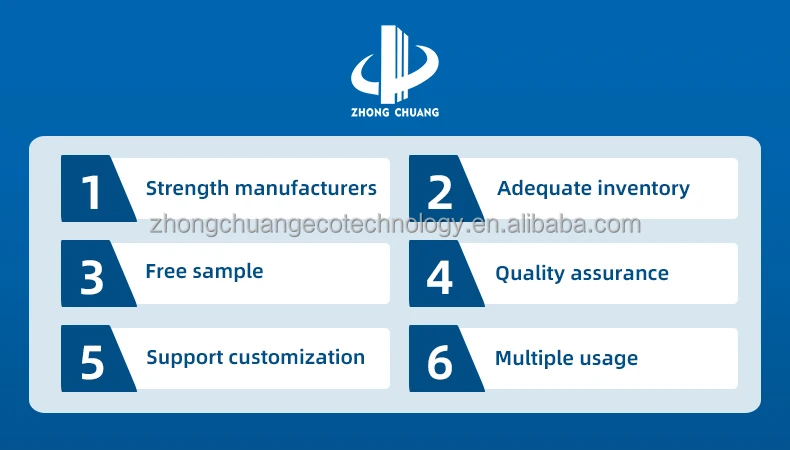 ZHONG CHUANG

1 Strength manufacturers

2 Adequate inventory

zhongchuangecotechnology.en.alibaba.com

3 Free sample

4 Quality assurance

5 Support customization

6 Multiple usage